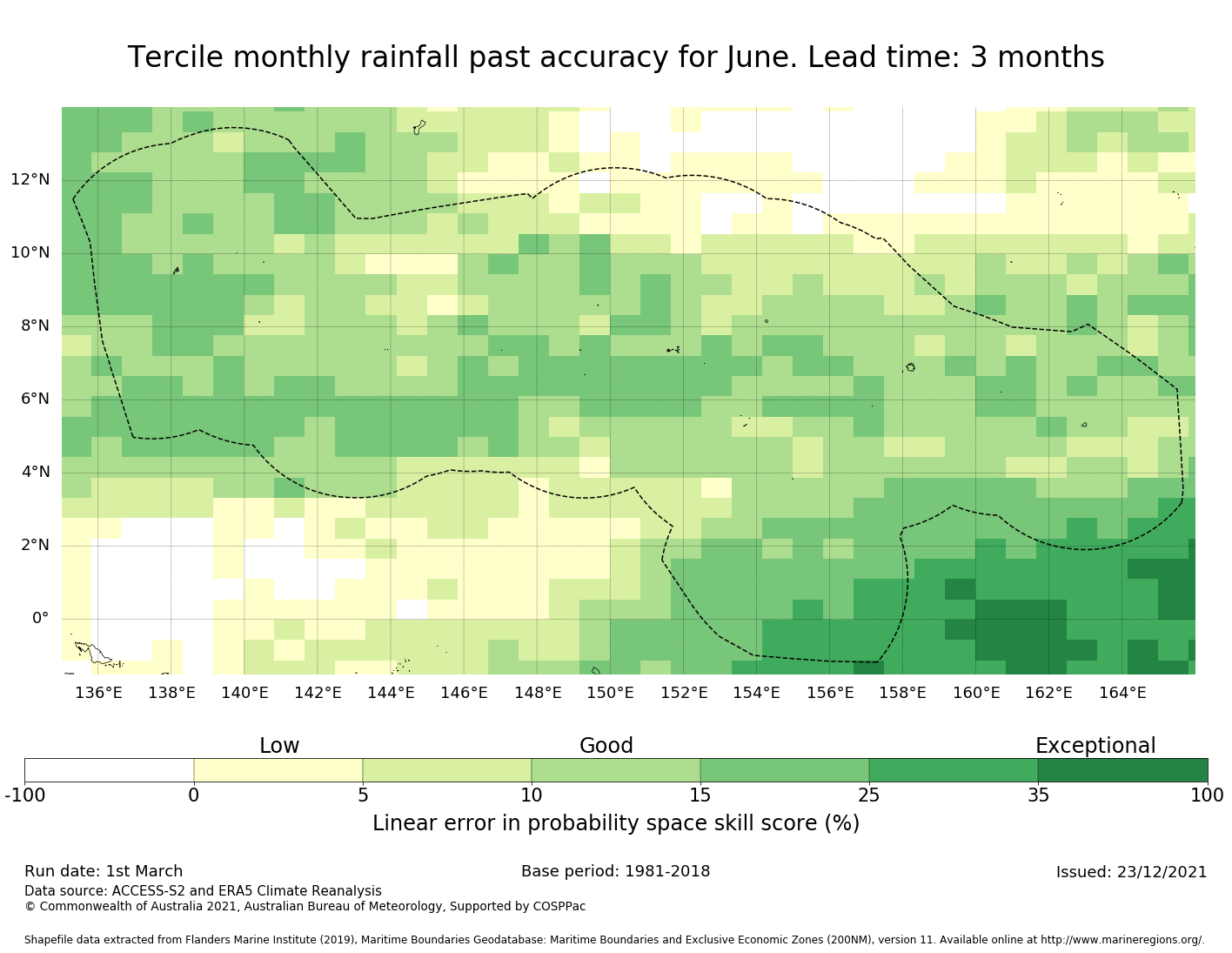 Tercile monthly rainfall past accuracy for June. Lead time: 3 months

12°N
10°N
8°N
6°N
4°N
2°N
0°

136°E 138°E 140°E 142°E 144°E 146°E 148°E 150°E 152°E 154°E 156°E 158°E 160°E 162°E 164°E

Low Good Exceptional

-100 0 5 10 15 25 35 100

Linear error in probability space skill score (%)

Run date: 1st March
Base period: 1981-2018
Issued: 23/12/2021
Data source: ACCESS-S2 and ERA5 Climate Reanalysis
© Commonwealth of Australia 2021, Australian Bureau of Meteorology, Supported by COSPPac

Shapefile data extracted from Flanders Marine Institute (2019), Maritime Boundaries Geodatabase: Maritime Boundaries and Exclusive Economic Zones (200NM), version 11. Available online at http://www.marineregions.org/.